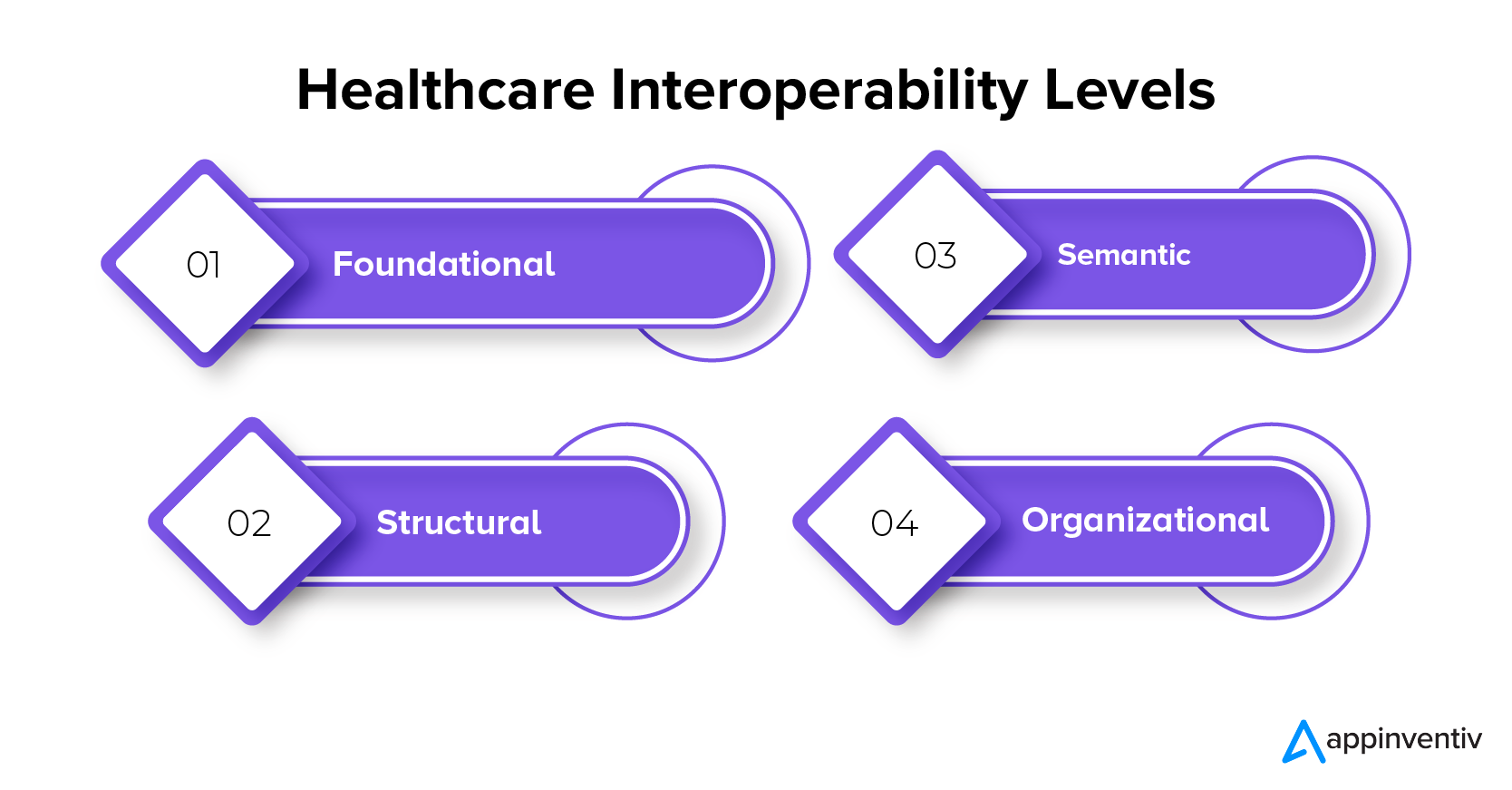 Healthcare Interoperability Levels

01 Foundational

02 Structural

03 Semantic

04 Organizational

appinventiv